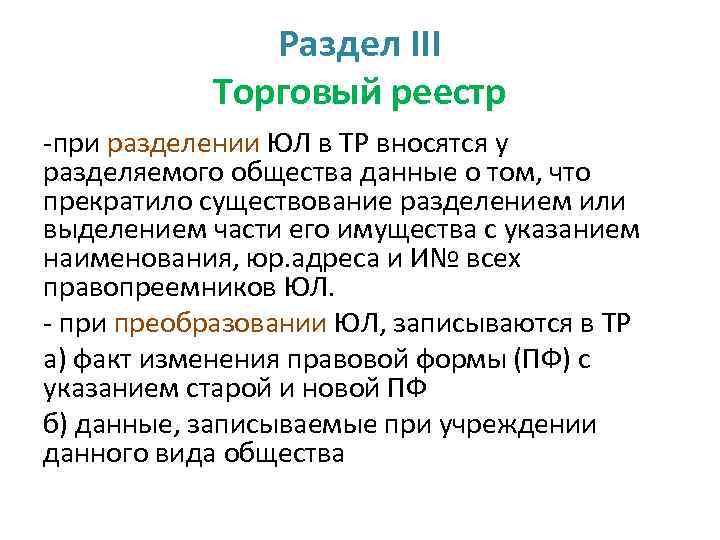 Раздел III
Торговый реестр

-при разделении ЮЛ в ТР вносятся у разделяемого общества данные о том, что прекратило существование разделением или выделением части его имущества с указанием наименования, юр.адреса и И№ всех правопреемников ЮЛ.

- при преобразовании ЮЛ, записываются в ТР

а) факт изменения правовой формы (ПФ) с указанием старой и новой ПФ

б) данные, записываемые при учреждении данного вида общества